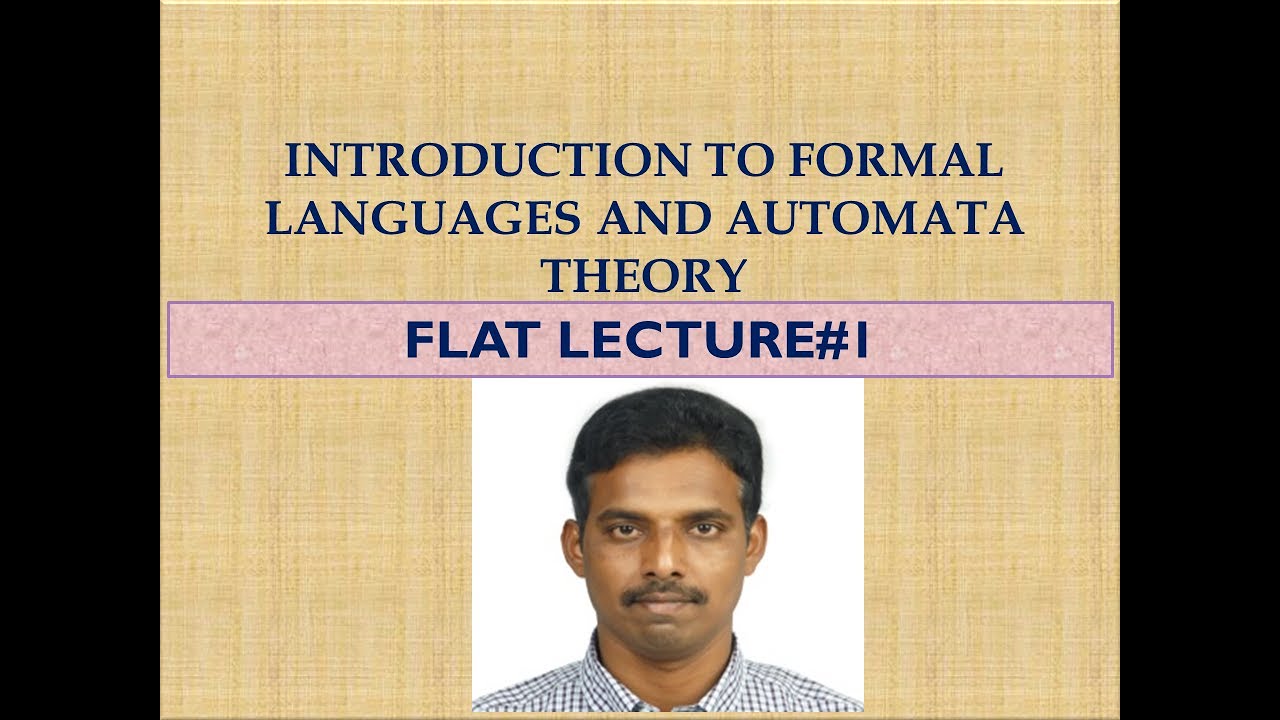 INTRODUCTION TO FORMAL LANGUAGES AND AUTOMATA THEORY

FLAT LECTURE#1